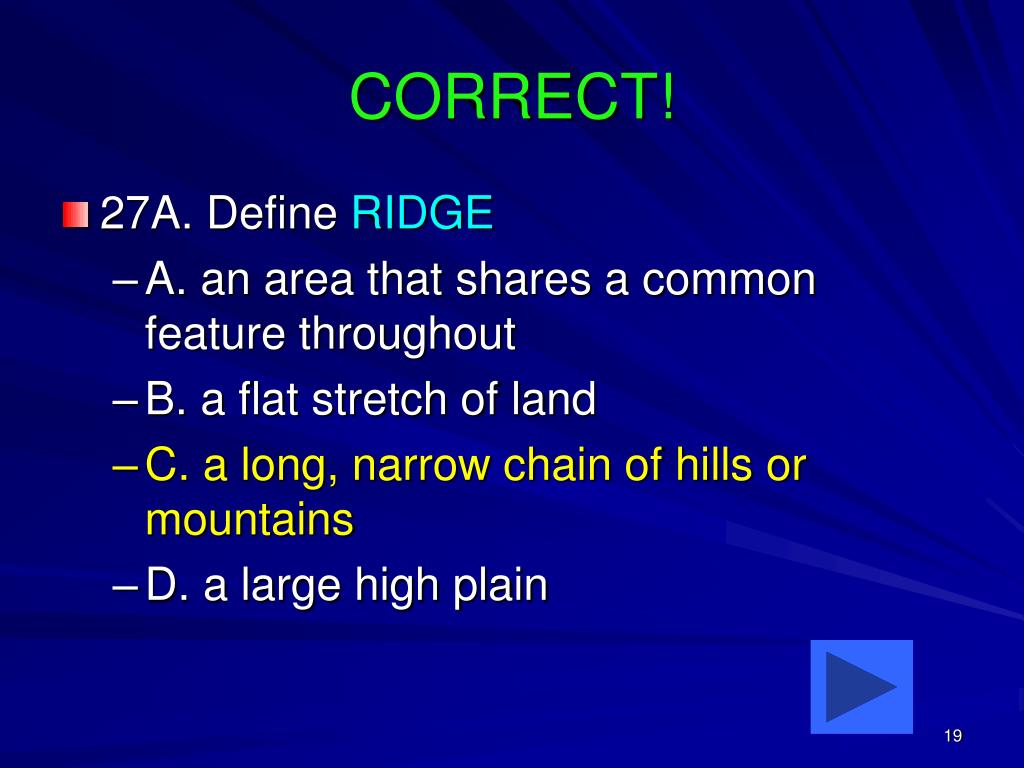 CORRECT!

27A. Define RIDGE

– A. an area that shares a common feature throughout

– B. a flat stretch of land

– C. a long, narrow chain of hills or mountains

– D. a large high plain

19